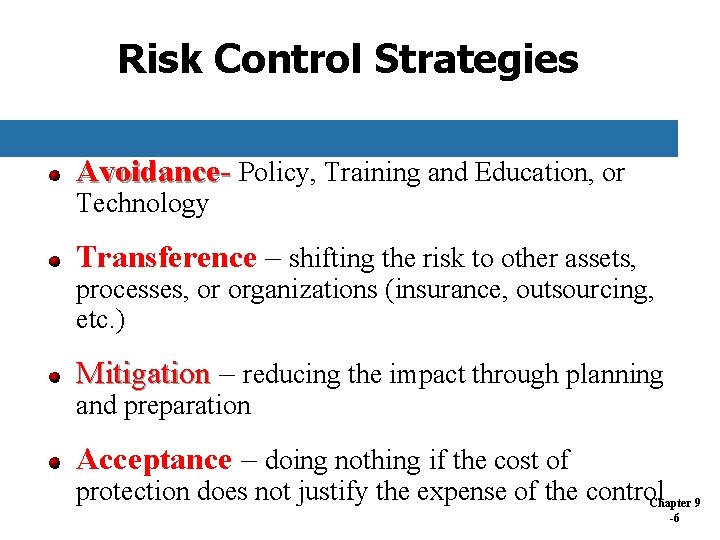 Risk Control Strategies

Avoidance- Policy, Training and Education, or Technology

Transference – shifting the risk to other assets, processes, or organizations (insurance, outsourcing, etc.)

Mitigation – reducing the impact through planning and preparation

Acceptance – doing nothing if the cost of protection does not justify the expense of the control

Chapter 9 -6